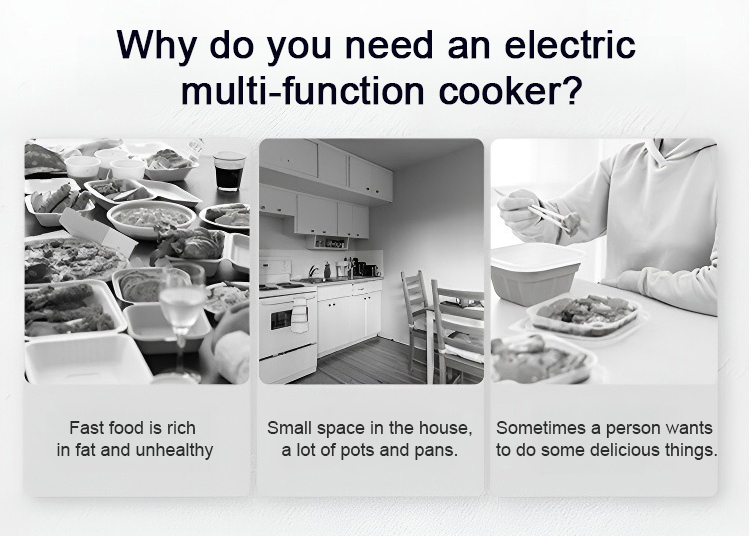 Why do you need an electric multi-function cooker?

Fast food is rich in fat and unhealthy

Small space in the house, a lot of pots and pans.

Sometimes a person wants to do some delicious things.